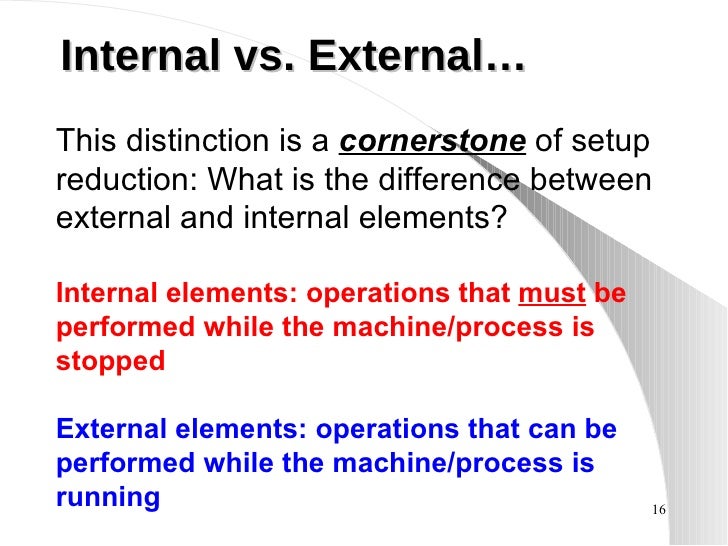 Internal vs. External…

This distinction is a cornerstone of setup reduction: What is the difference between external and internal elements?

Internal elements: operations that must be performed while the machine/process is stopped

External elements: operations that can be performed while the machine/process is running

16